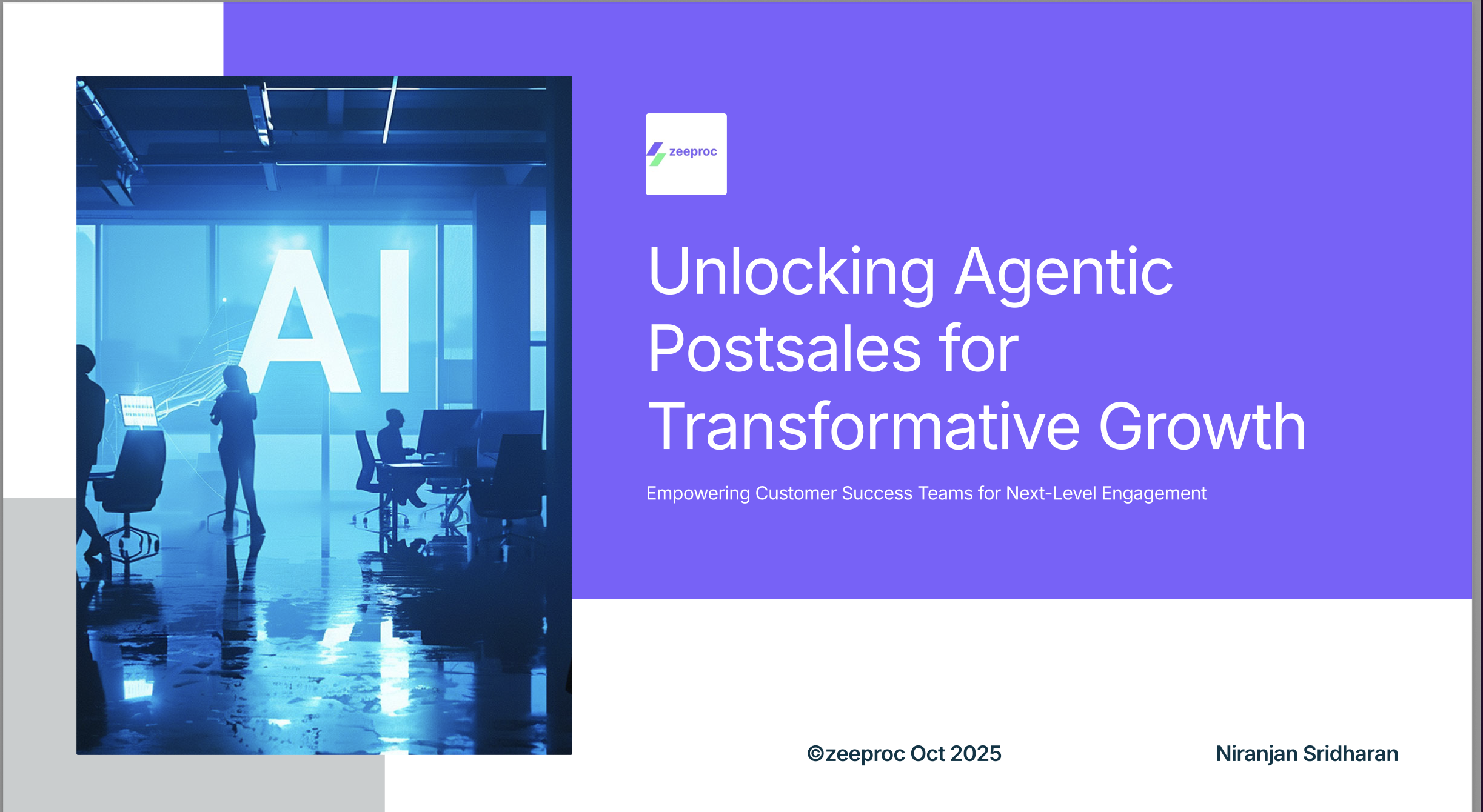 AI

zeeproc

Unlocking Agentic Postsales for Transformative Growth

Empowering Customer Success Teams for Next-Level Engagement

©zeeproc Oct 2025

Niranjan Sridharan